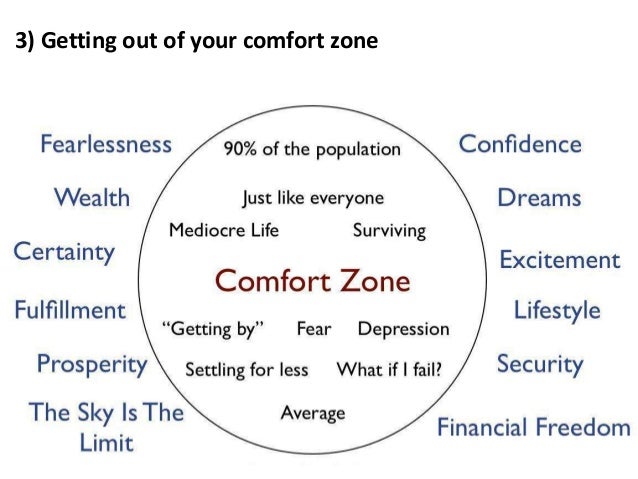 3) Getting out of your comfort zone

Fearlessness

Wealth

Certainty

Fulfillment

Prosperity

The Sky Is The Limit

90% of the population

Just like everyone

Mediocre Life

Surviving

Comfort Zone

"Getting by"

Fear

Depression

Settling for less

What if I fail?

Average

Confidence

Dreams

Excitement

Lifestyle

Security

Financial Freedom